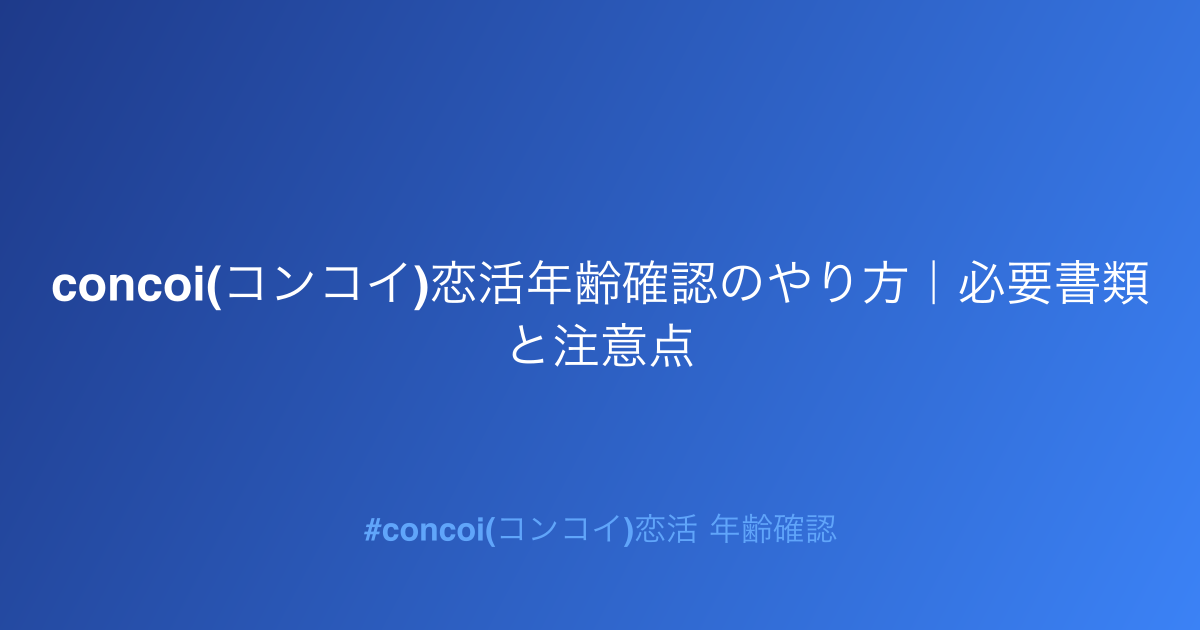 concoi(コンコイ)恋活年齢確認のやり方｜必要書類と注意点

#concoi(コンコイ)恋活 年齢確認